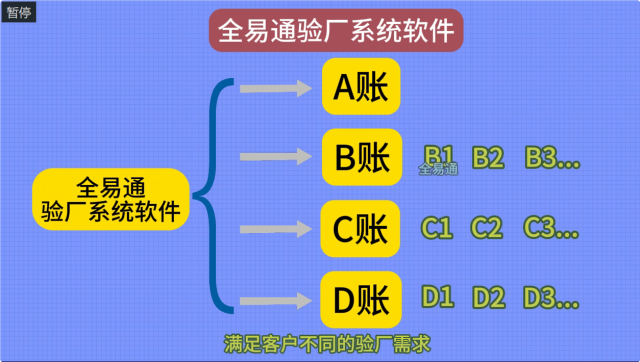 暂停

全易通验厂系统软件

全易通
验厂系统软件

A账

B账 B1 B2 B3...
全易通

C账 C1 C2 C3...

D账 D1 D2 D3...

满足客户不同的验厂需求